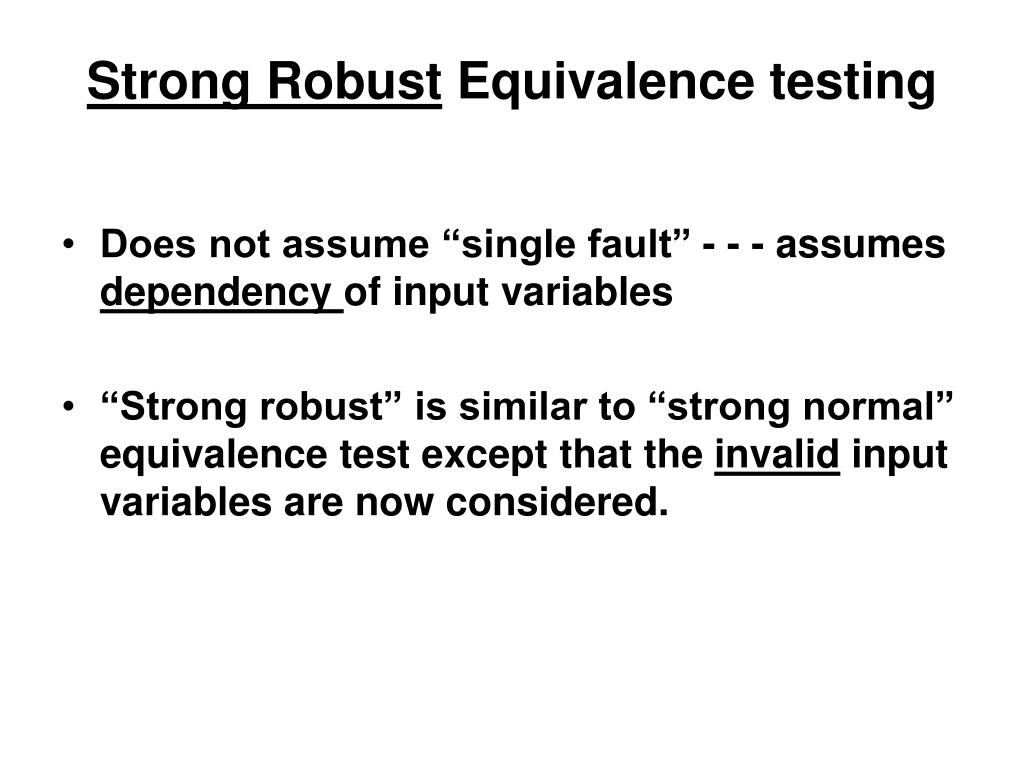 Strong Robust Equivalence testing

• Does not assume “single fault” - - - assumes dependency of input variables

• “Strong robust” is similar to “strong normal” equivalence test except that the invalid input variables are now considered.